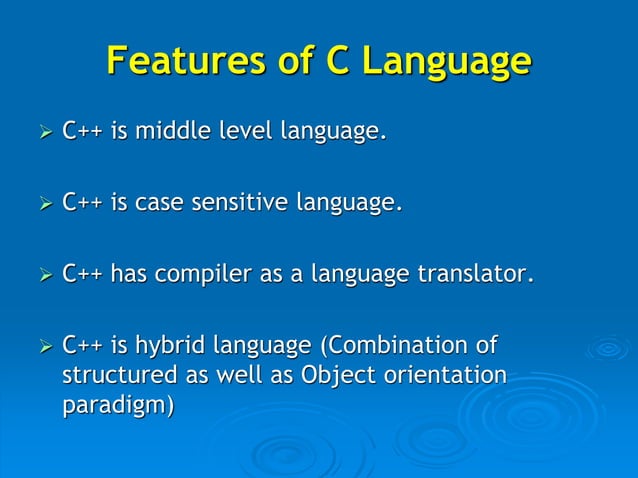 Features of C Language

➢ C++ is middle level language.

➢ C++ is case sensitive language.

➢ C++ has compiler as a language translator.

➢ C++ is hybrid language (Combination of structured as well as Object orientation paradigm)